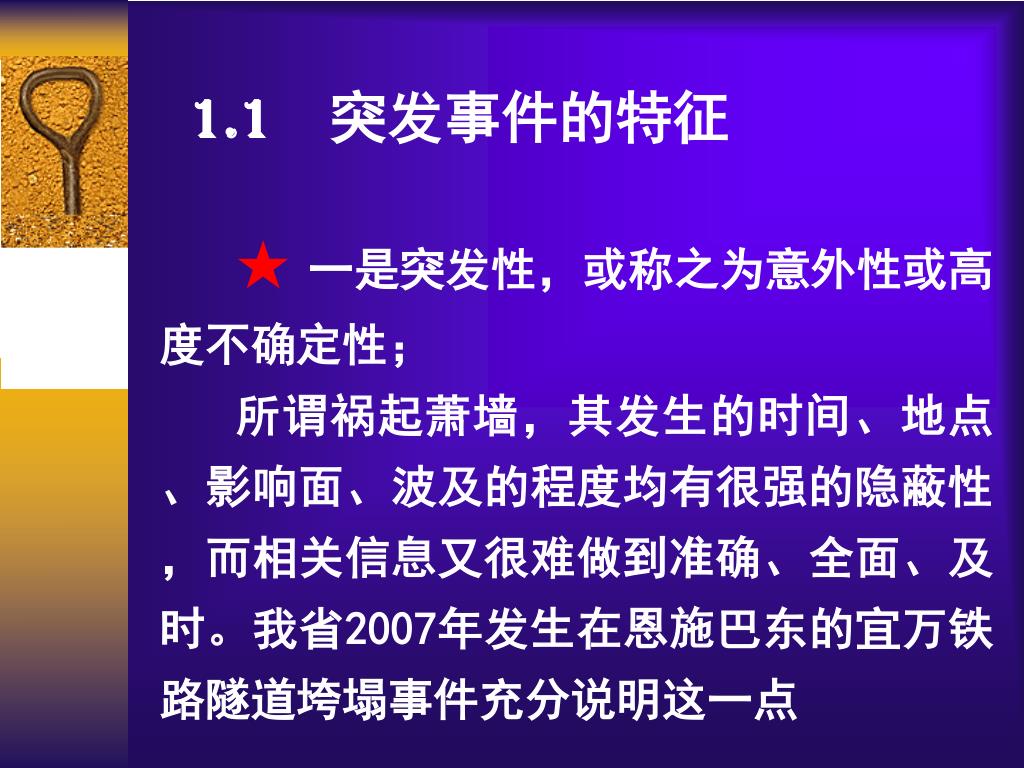 1.1　突发事件的特征

★ 一是突发性，或称之为意外性或高度不确定性；

所谓祸起萧墙，其发生的时间、地点、影响面、波及的程度均有很强的隐蔽性，而相关信息又很难做到准确、全面、及时。我省2007年发生在恩施巴东的宜万铁路隧道垮塌事件充分说明这一点